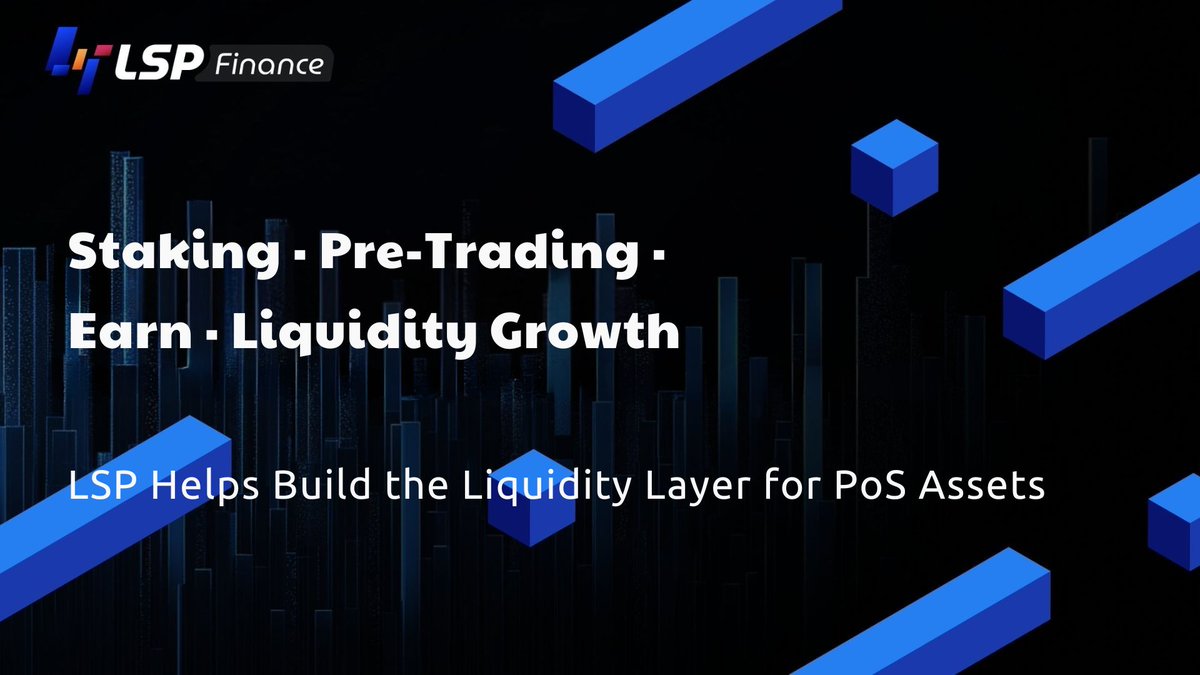 LSP Finance

Staking · Pre-Trading · Earn · Liquidity Growth

LSP Helps Build the Liquidity Layer for PoS Assets